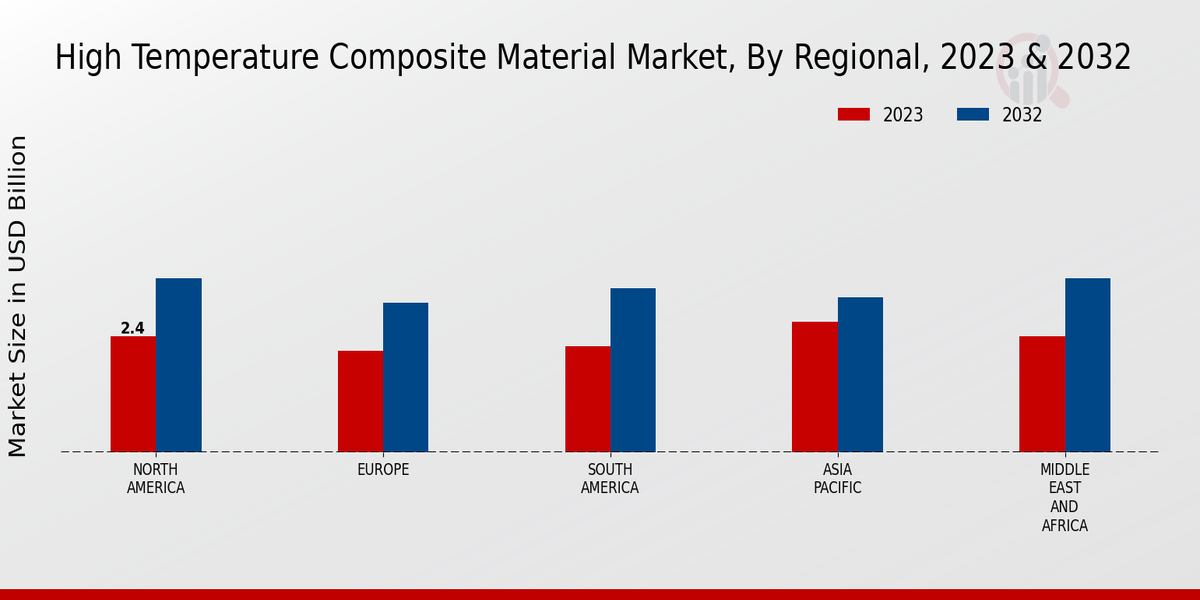 High Temperature Composite Material Market, By Regional, 2023 & 2032

2023 2032

Market Size in USD Billion

2.4

NORTH AMERICA

EUROPE

SOUTH AMERICA

ASIA PACIFIC

MIDDLE EAST AND AFRICA